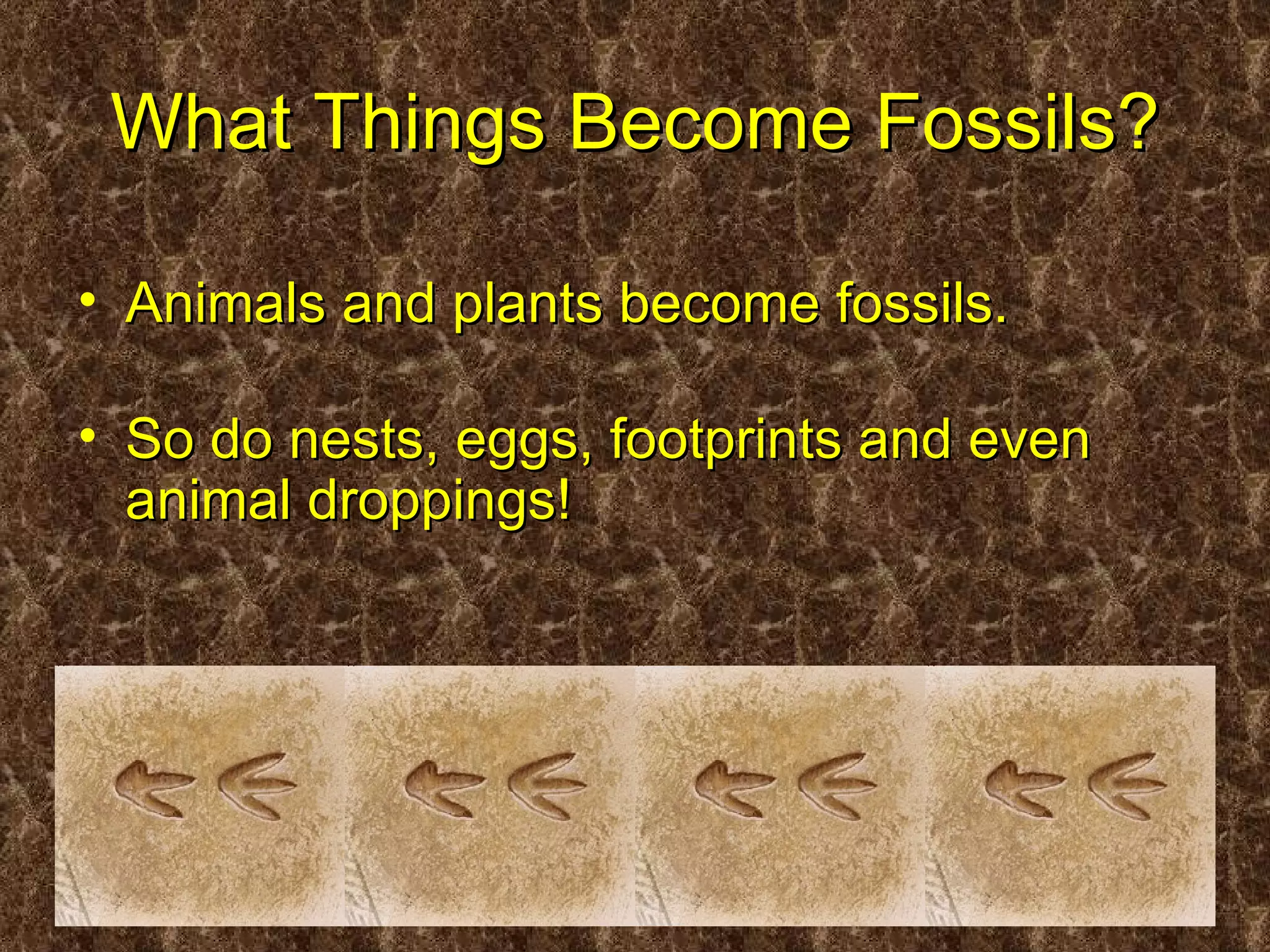 What Things Become Fossils?

• Animals and plants become fossils.

• So do nests, eggs, footprints and even animal droppings!